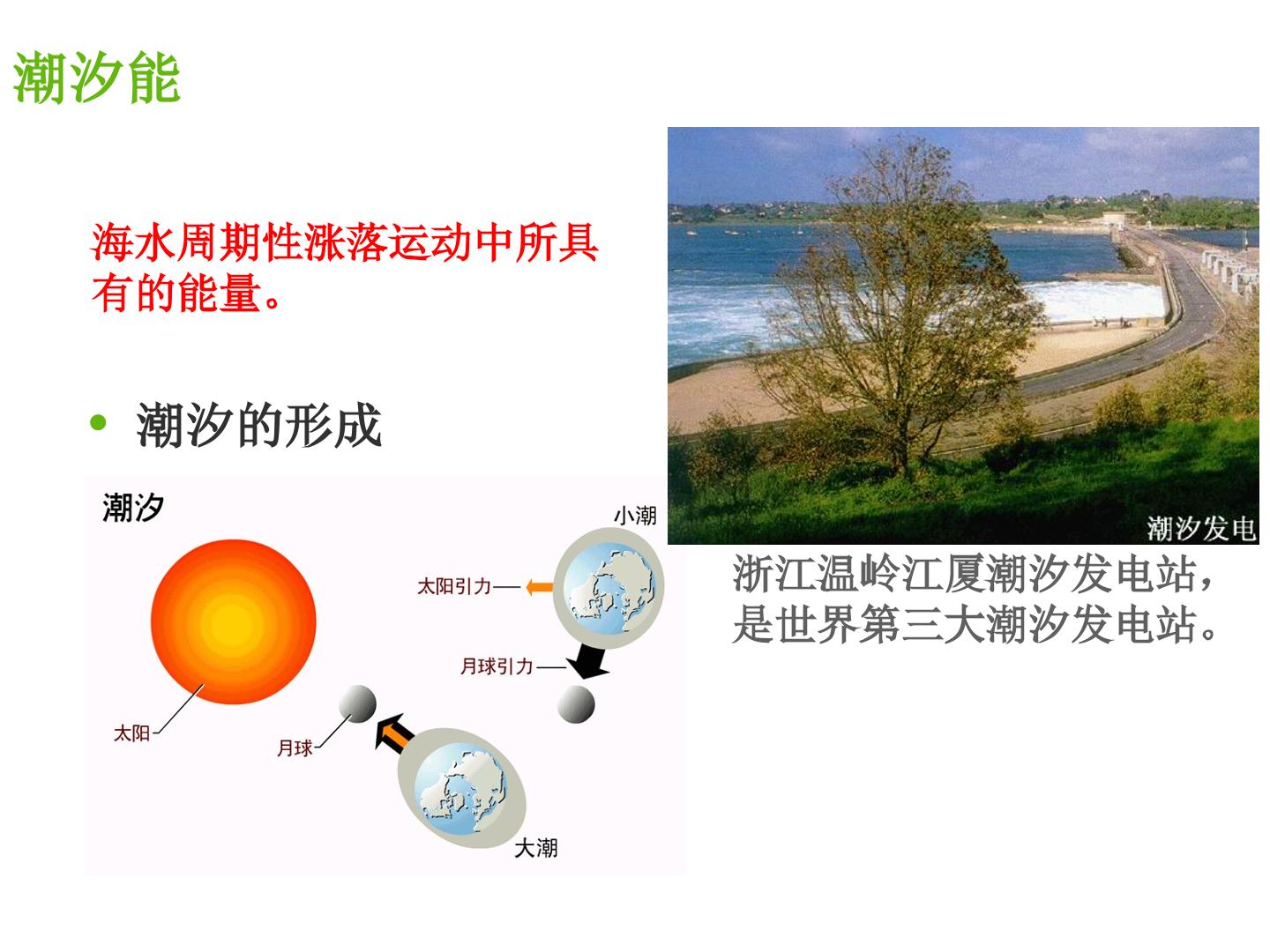 潮汐能

海水周期性涨落运动中所具有的能量。

• 潮汐的形成

潮汐

小潮

太阳引力

月球引力

太阳

月球

大潮

潮汐发电

浙江温岭江厦潮汐发电站，是世界第三大潮汐发电站。